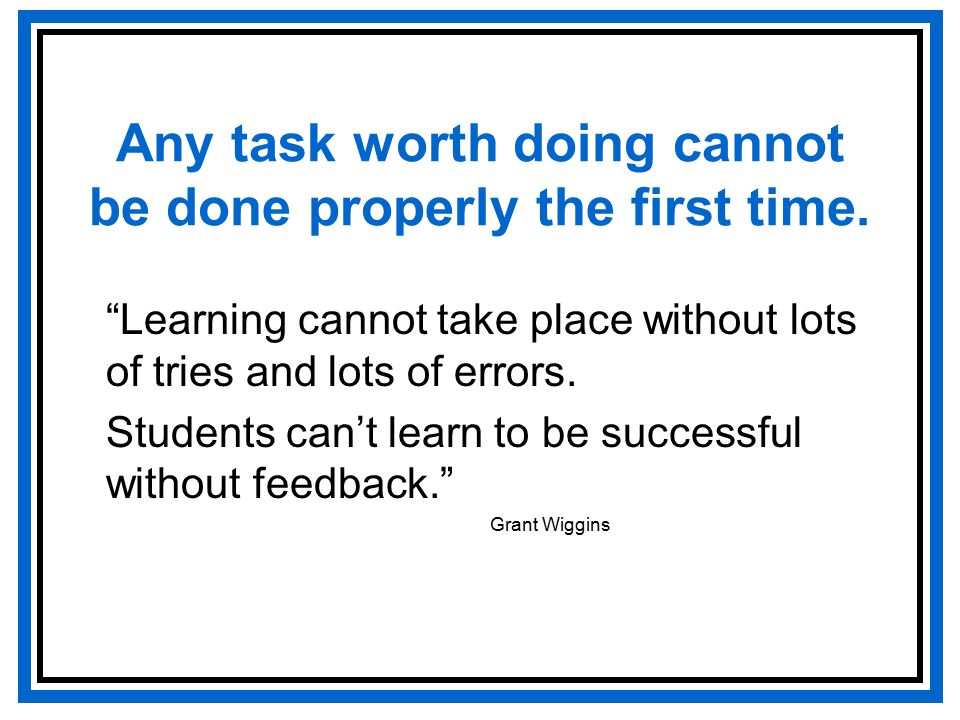 Any task worth doing cannot be done properly the first time.

“Learning cannot take place without lots of tries and lots of errors.

Students can’t learn to be successful without feedback.”

Grant Wiggins